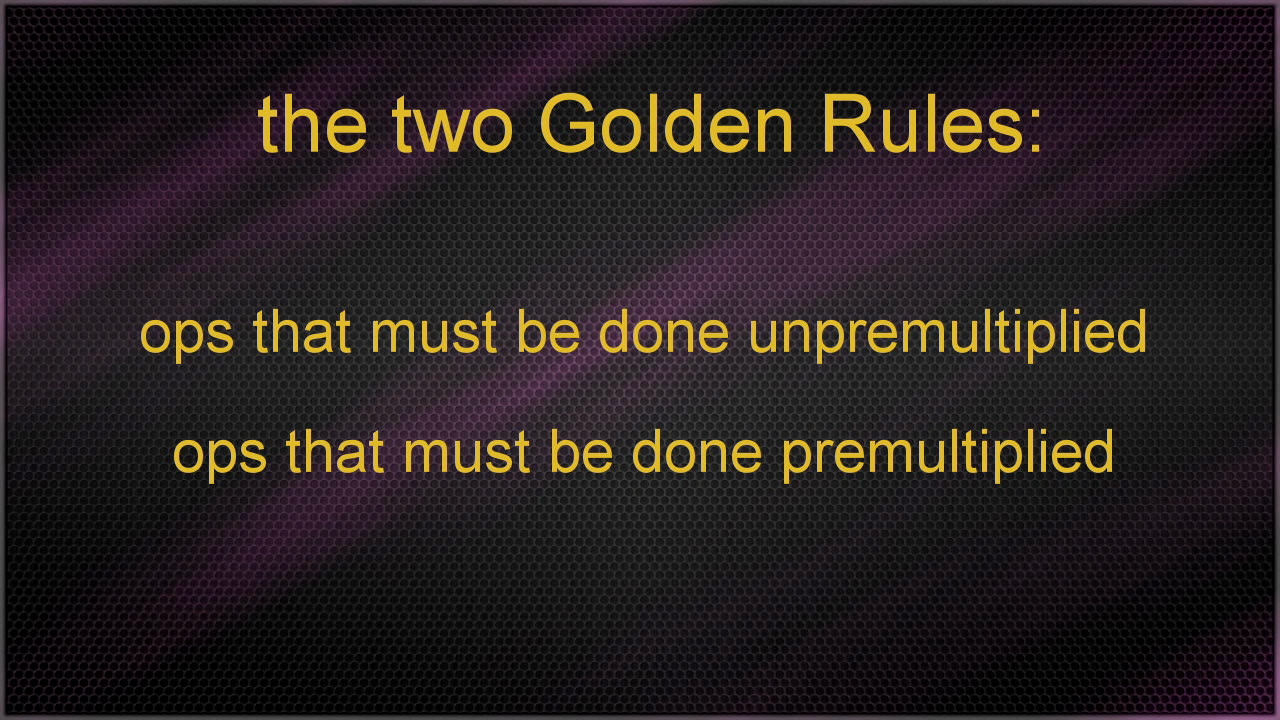 the two Golden Rules:

ops that must be done unpremultiplied

ops that must be done premultiplied